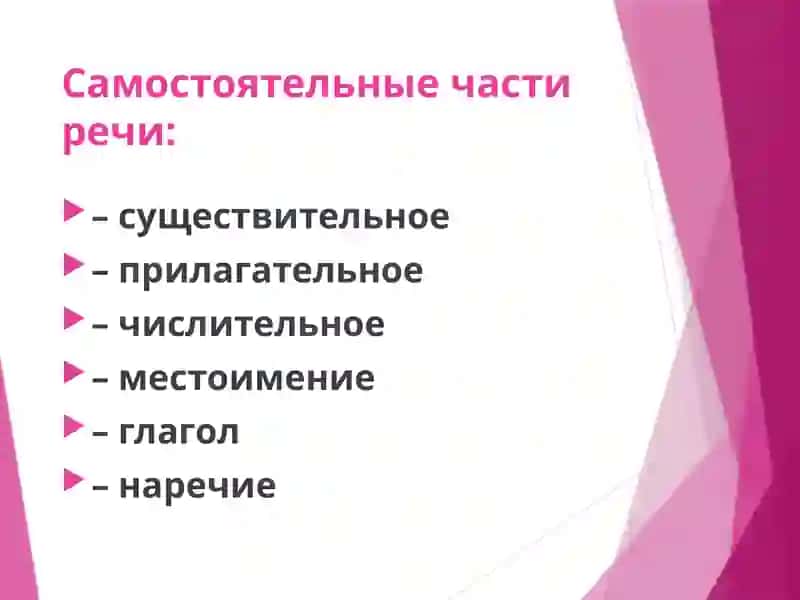 Самостоятельные части речи:

– существительное
– прилагательное
– числительное
– местоимение
– глагол
– наречие